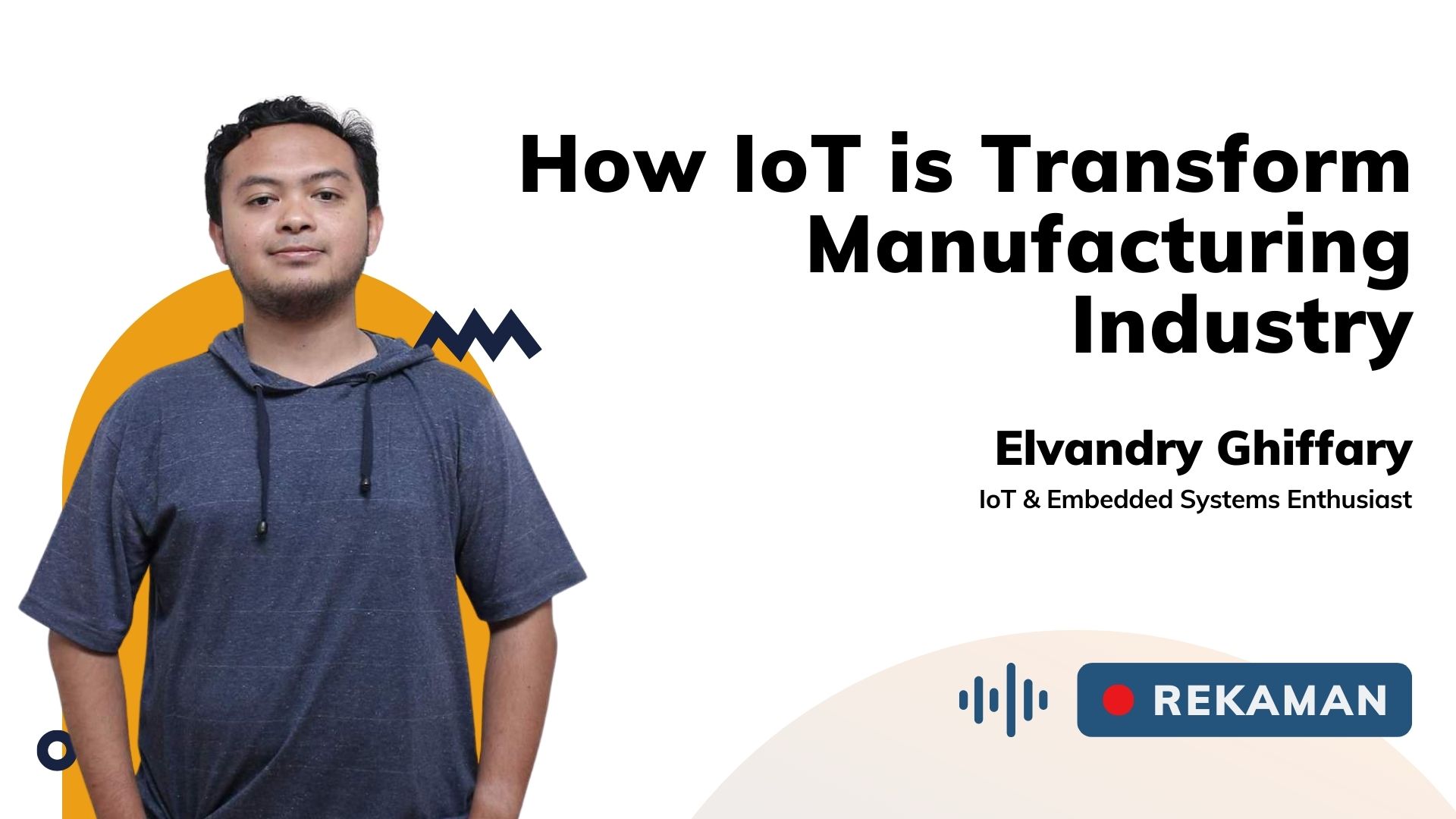 How IoT is Transform Manufacturing Industry

Elvandry Ghiffary

IoT & Embedded Systems Enthusiast

REKAMAN